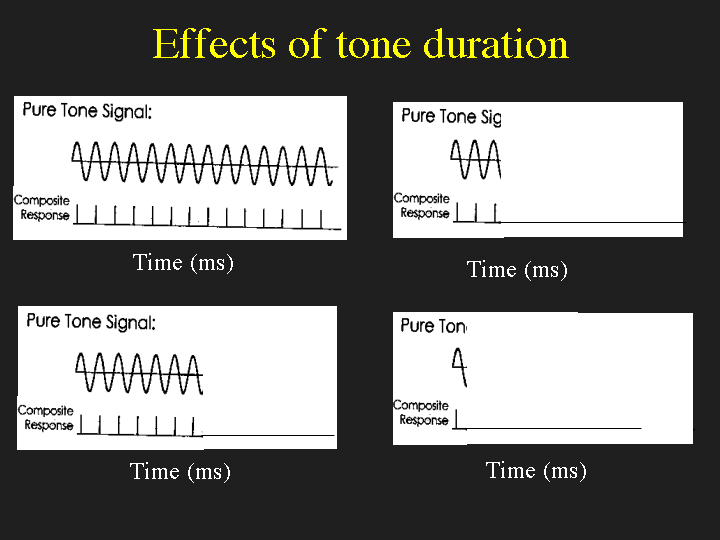 Effects of tone duration

Pure Tone Signal:

Composite Response

Time (ms)

Pure Tone Sig

Composite Response

Time (ms)

Pure Tone Signal:

Composite Response

Time (ms)

Pure Ton

Composite Response

Time (ms)